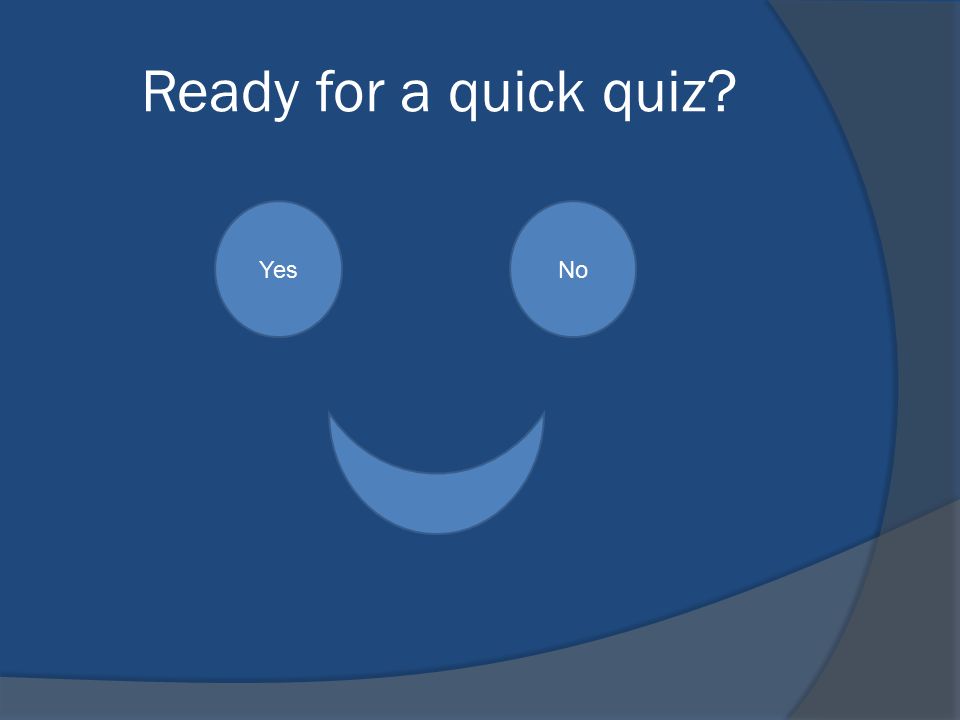 Ready for a quick quiz?

Yes

No